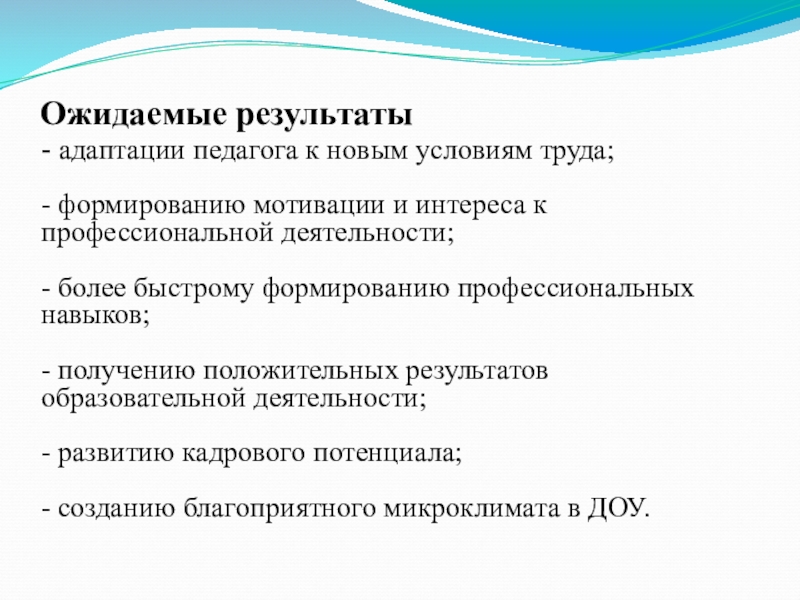 Ожидаемые результаты

- адаптации педагога к новым условиям труда;

- формированию мотивации и интереса к профессиональной деятельности;

- более быстрому формированию профессиональных навыков;

- получению положительных результатов образовательной деятельности;

- развитию кадрового потенциала;

- созданию благоприятного микроклимата в ДОУ.